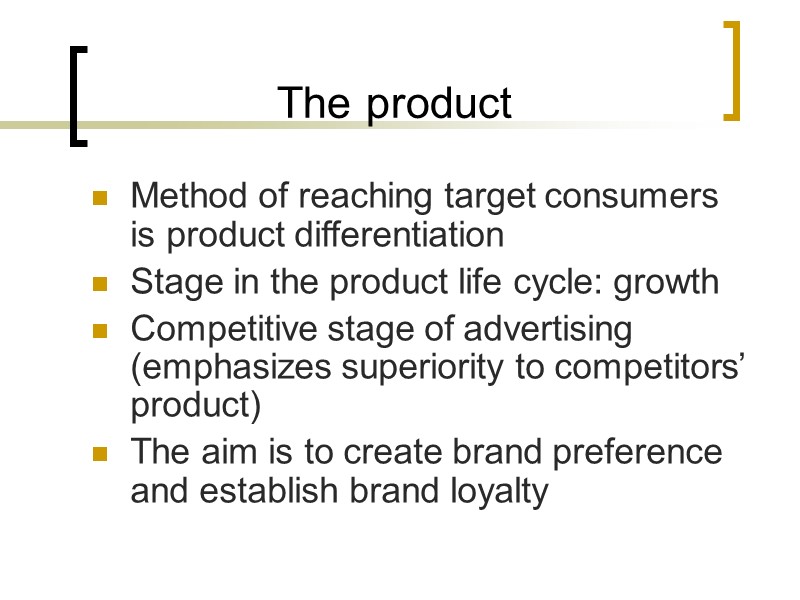 The product

- Method of reaching target consumers is product differentiation
- Stage in the product life cycle: growth
- Competitive stage of advertising (emphasizes superiority to competitors' product)
- The aim is to create brand preference and establish brand loyalty